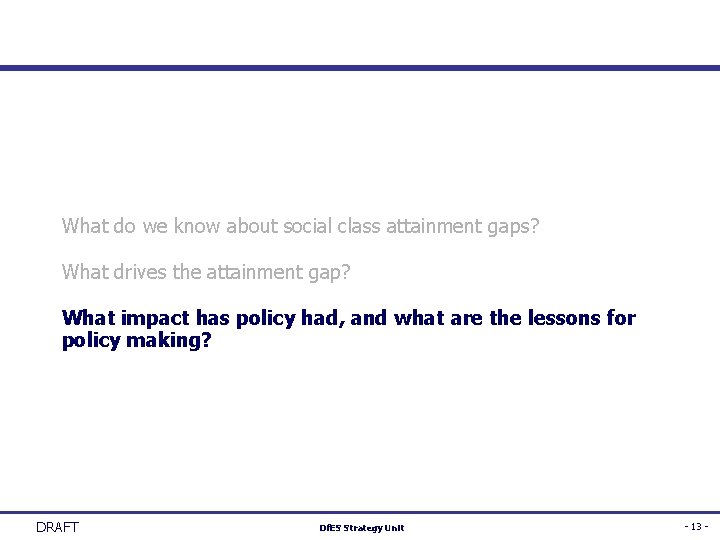 What do we know about social class attainment gaps?

What drives the attainment gap?

What impact has policy had, and what are the lessons for policy making?

DRAFT

DfES Strategy Unit

- 13 -